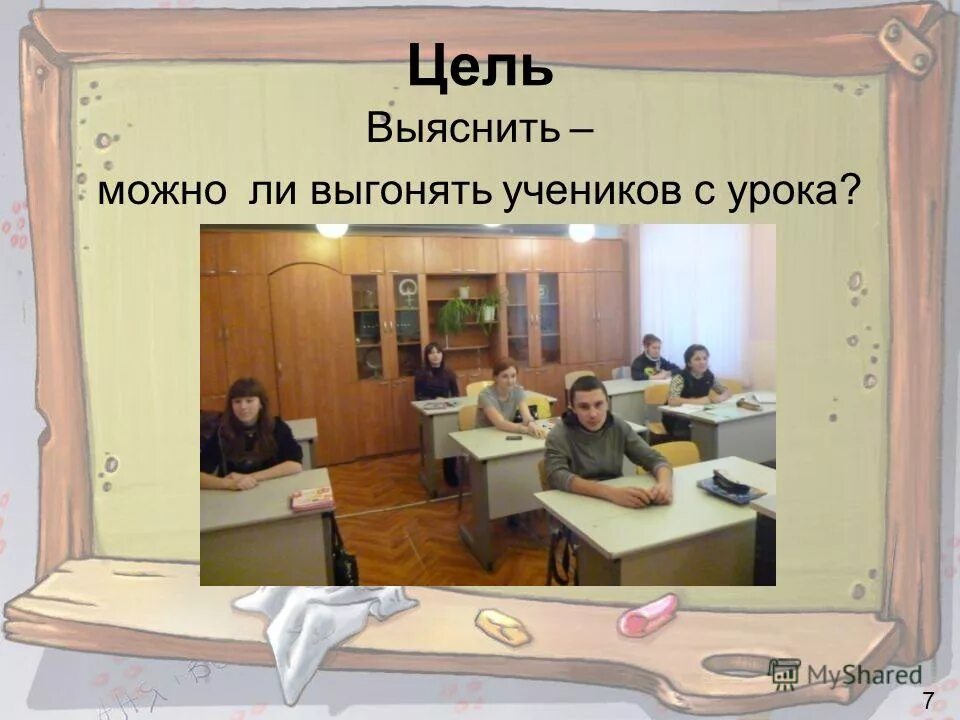 Цель

Выяснить –

можно ли выгонять учеников с урока?

MyShared

7